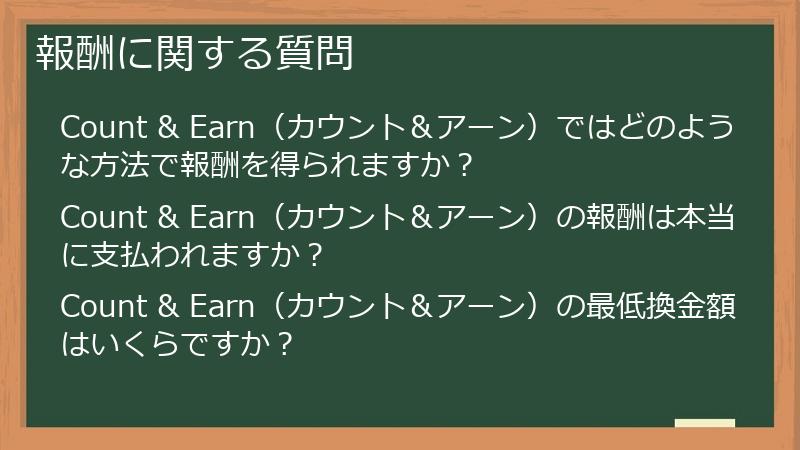 報酬に関する質問

Count & Earn（カウント＆アーン）ではどのような方法で報酬を得られますか？

Count & Earn（カウント＆アーン）の報酬は本当に支払われますか？

Count & Earn（カウント＆アーン）の最低換金額はいくらですか？